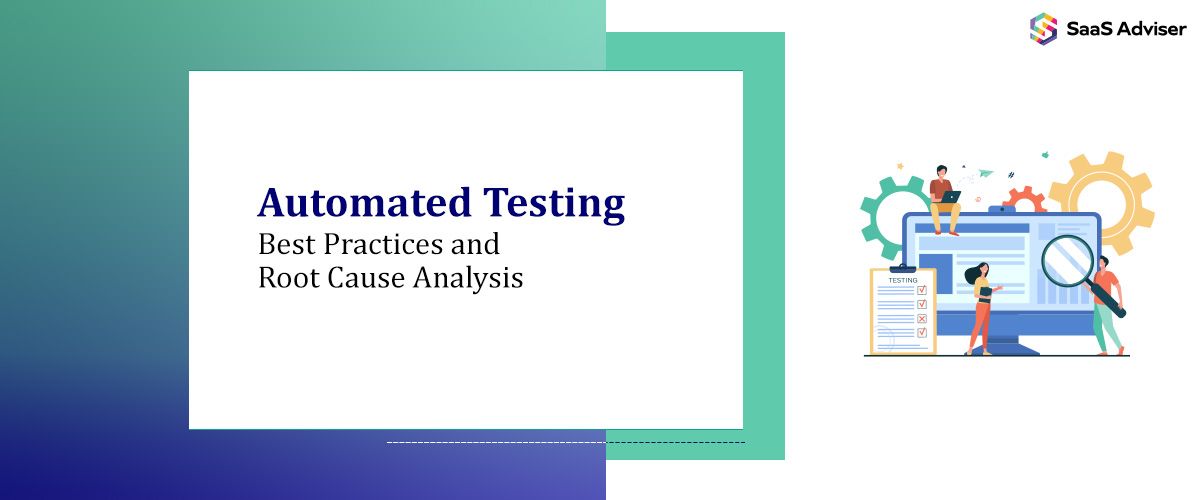 SaaS Adviser

Automated Testing
Best Practices and
Root Cause Analysis

TESTING